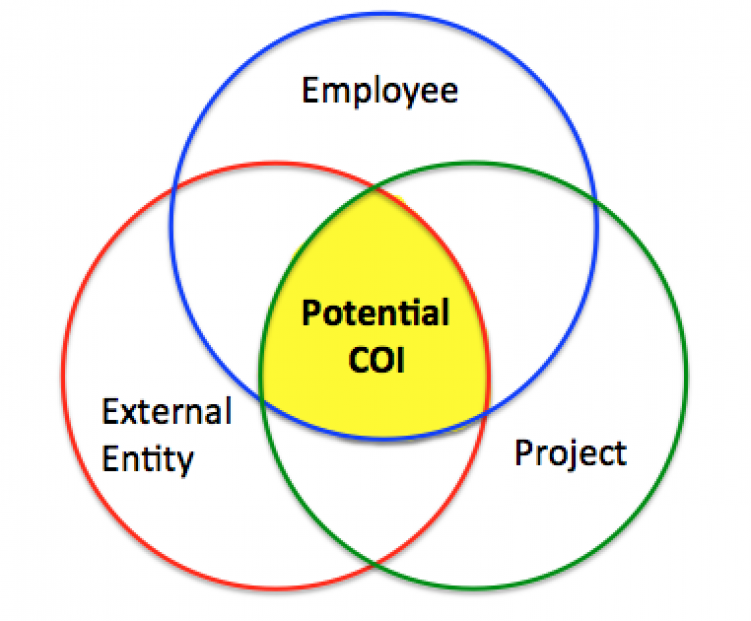 Employee

Potential COI

External Entity

Project